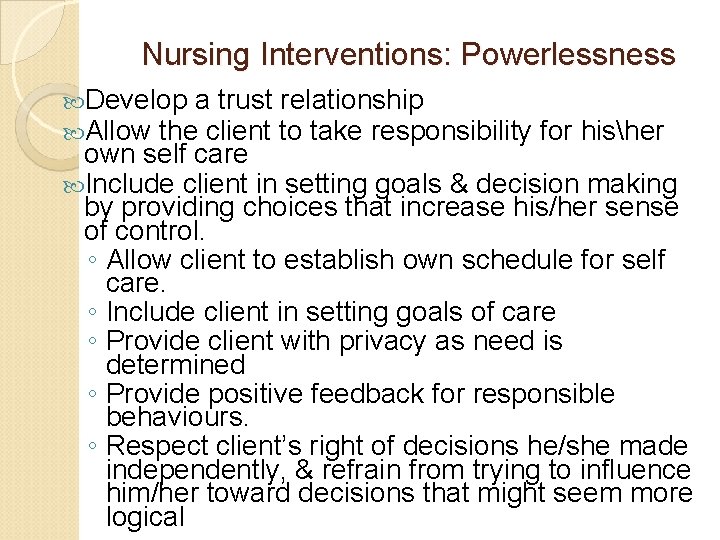 Nursing Interventions: Powerlessness

Develop a trust relationship

Allow the client to take responsibility for his\her own self care

Include client in setting goals & decision making by providing choices that increase his/her sense of control.

◦ Allow client to establish own schedule for self care.

◦ Include client in setting goals of care

◦ Provide client with privacy as need is determined

◦ Provide positive feedback for responsible behaviours.

◦ Respect client's right of decisions he/she made independently, & refrain from trying to influence him/her toward decisions that might seem more logical